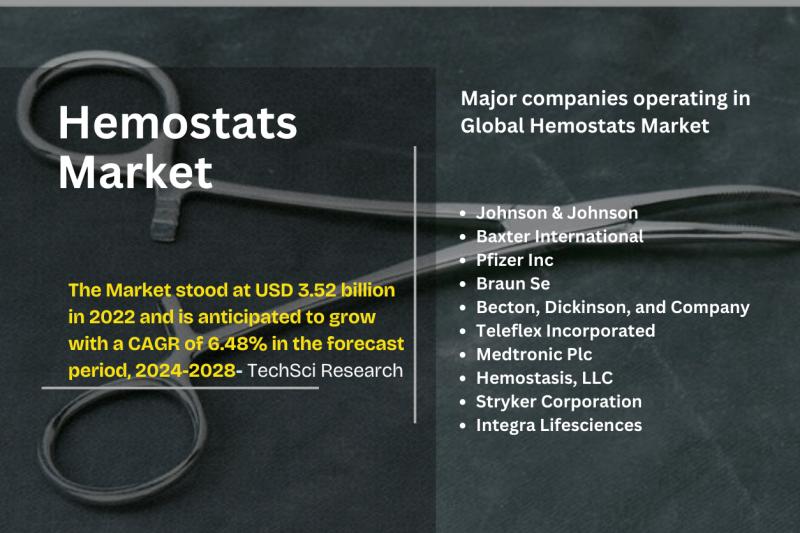 Hemostats Market

The Market stood at USD 3.52 billion in 2022 and is anticipated to grow with a CAGR of 6.48% in the forecast period, 2024-2028- TechSci Research

Major companies operating in Global Hemostats Market

- Johnson & Johnson
- Baxter International
- Pfizer Inc
- Braun Se
- Becton, Dickinson, and Company
- Teleflex Incorporated
- Medtronic Plc
- Hemostasis, LLC
- Stryker Corporation
- Integra Lifesciences